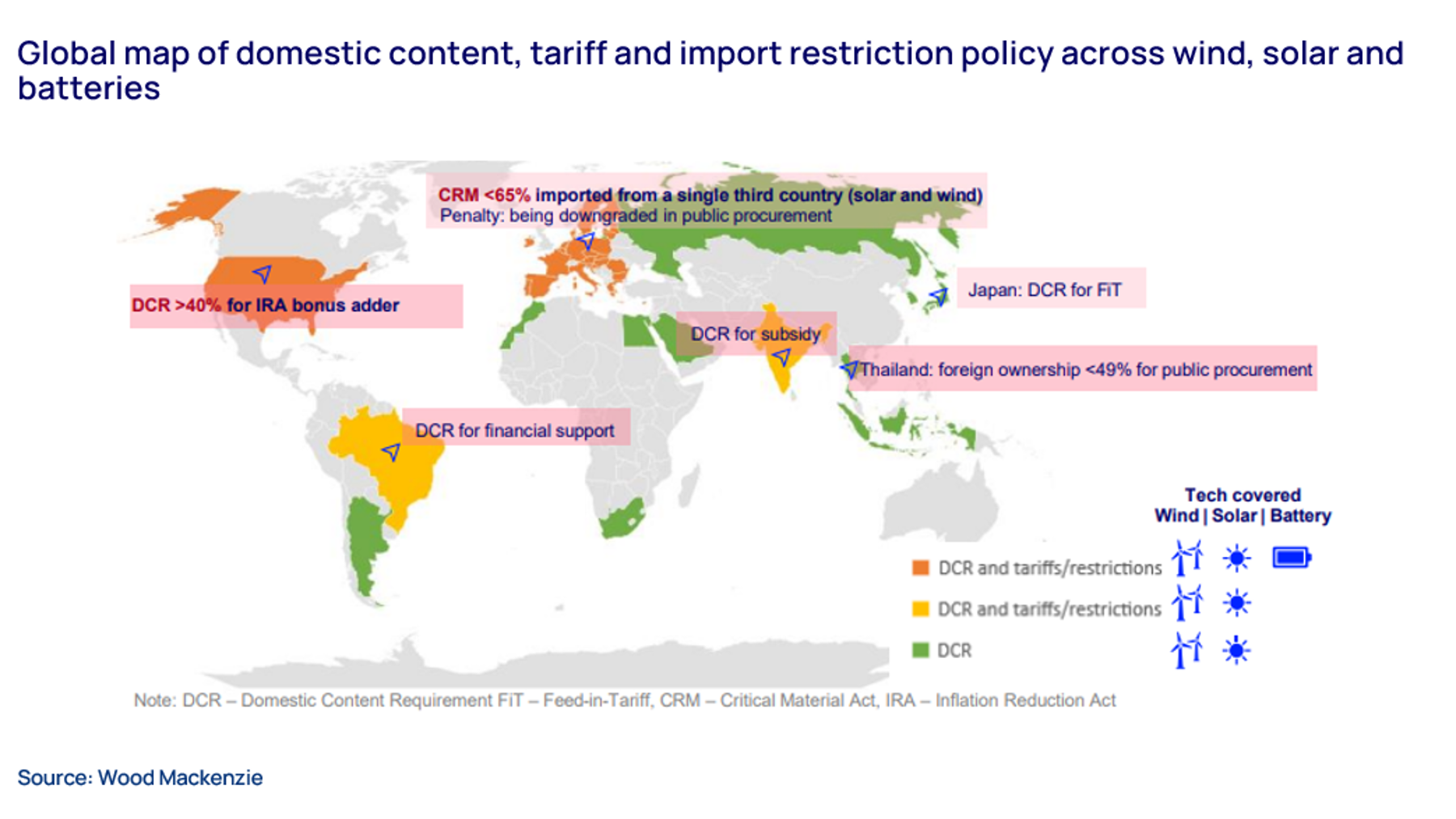 Global map of domestic content, tariff and import restriction policy across wind, solar and batteries

CRM <65% imported from a single third country (solar and wind)
Penalty: being downgraded in public procurement

DCR >40% for IRA bonus adder

Japan: DCR for FiT

DCR for subsidy

Thailand: foreign ownership <49% for public procurement

DCR for financial support

Tech covered
Wind | Solar | Battery

DCR and tariffs/restrictions

DCR and tariffs/restrictions

DCR

Note: DCR – Domestic Content Requirement FiT – Feed-in-Tariff, CRM – Critical Material Act, IRA – Inflation Reduction Act

Source: Wood Mackenzie